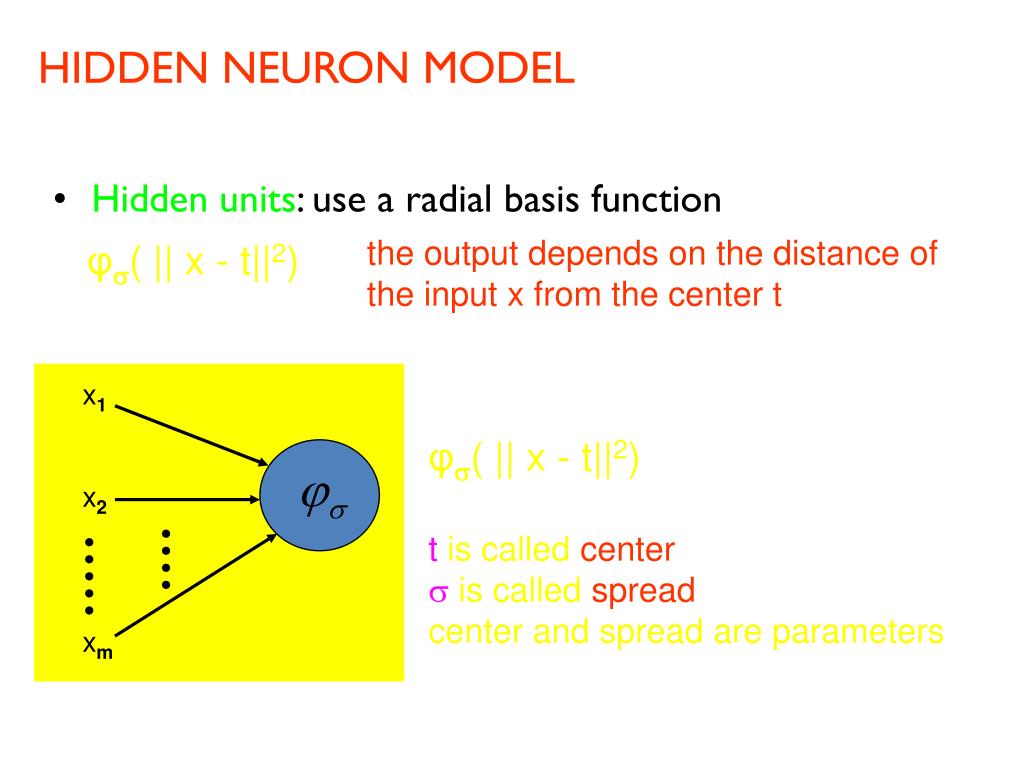 HIDDEN NEURON MODEL

• Hidden units: use a radial basis function

$\varphi_\sigma( || x - t||^2)$ the output depends on the distance of the input x from the center t

$x_1$

$x_2$

$x_m$

$\varphi_\sigma$

$\varphi_\sigma( || x - t||^2)$

t is called center

$\sigma$ is called spread

center and spread are parameters